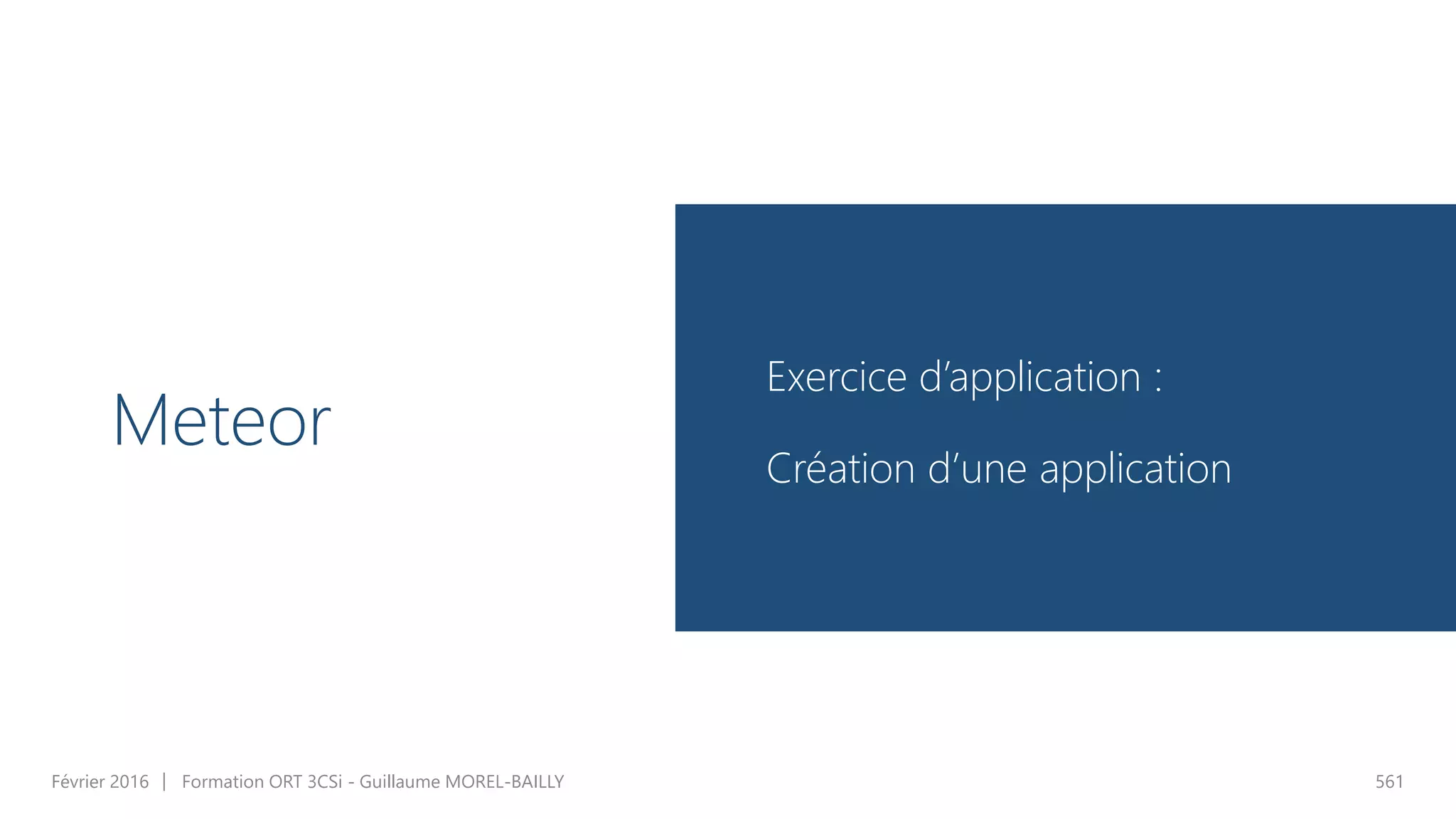 Meteor

Exercice d’application :

Création d’une application

Février 2016 | Formation ORT 3CSi - Guillaume MOREL-BAILLY

561